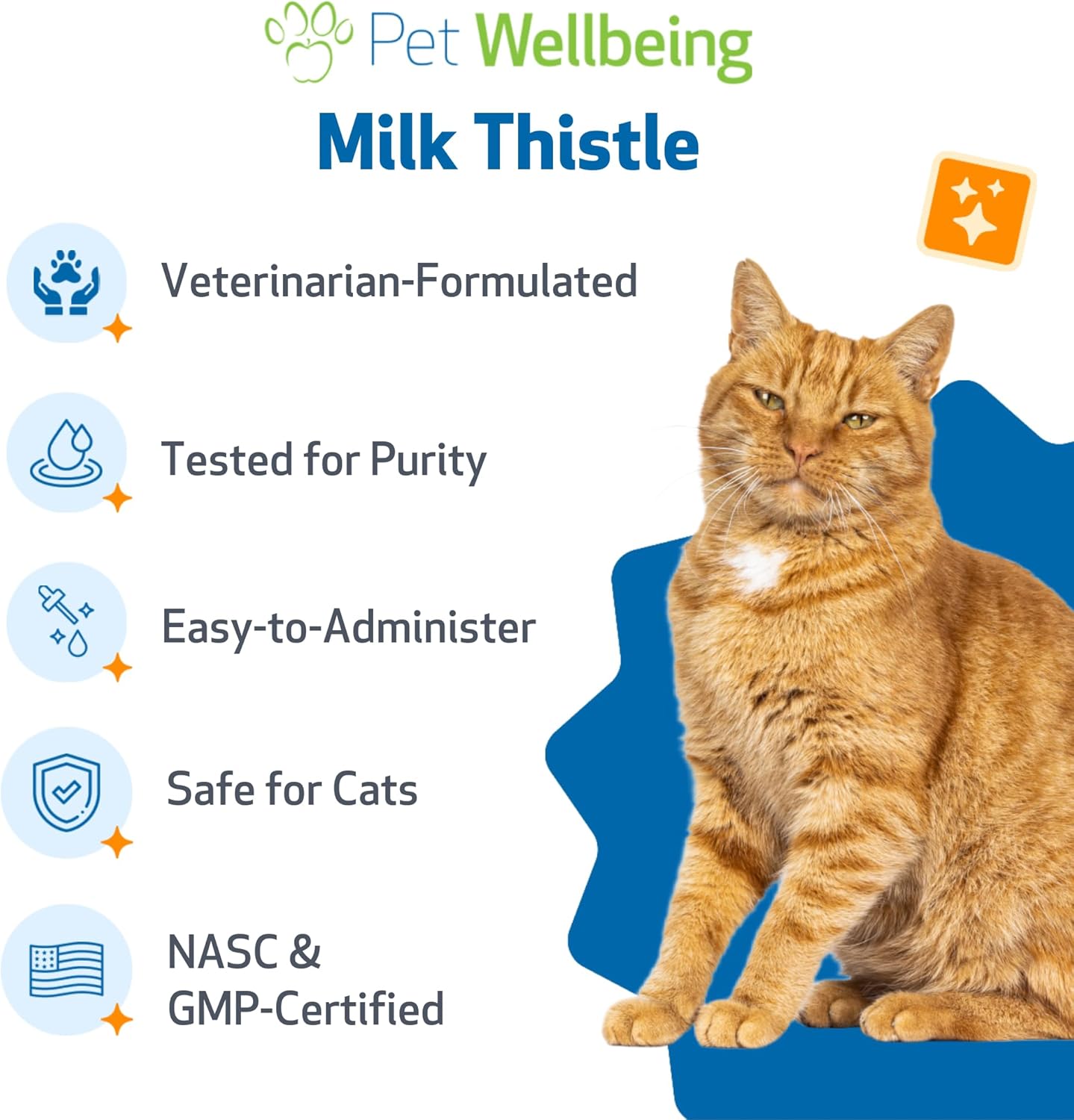 Pet Wellbeing

Milk Thistle

Veterinarian-Formulated

Tested for Purity

Easy-to-Administer

Safe for Cats

NASC & GMP-Certified